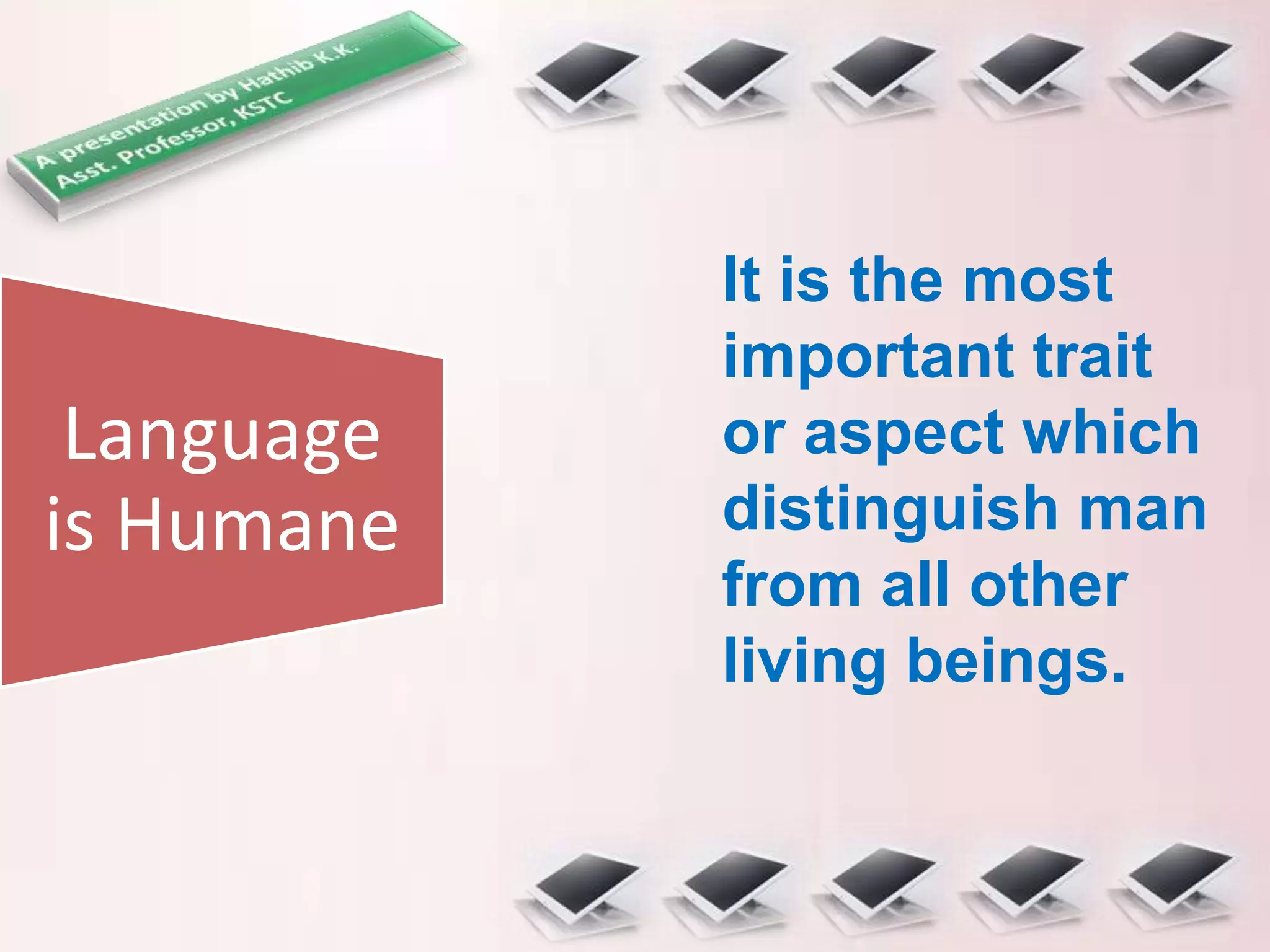 A presentation by Hathib K.K.
Asst. Professor, KSTC

Language is Humane

It is the most important trait or aspect which distinguish man from all other living beings.